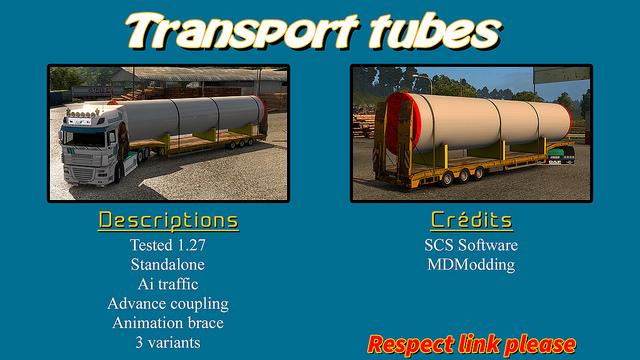 Transport tubes

Descriptions
Tested 1.27
Standalone
Ai traffic
Advance coupling
Animation brace
3 variants

Crédits
SCS Software
MDModding

Respect link please